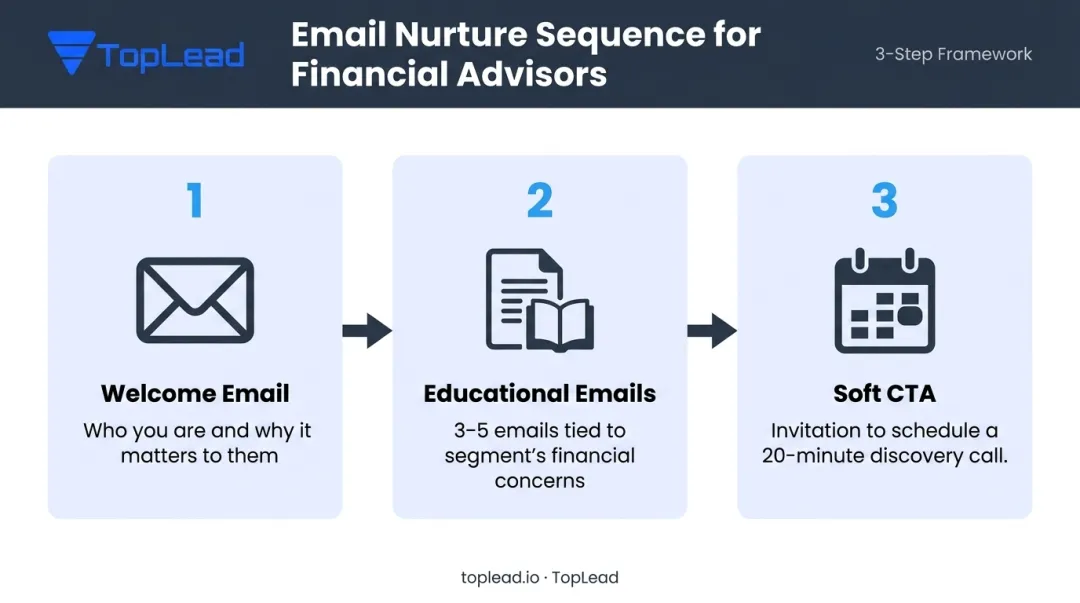 TopLead

Email Nurture Sequence for Financial Advisors

3-Step Framework

1

Welcome Email

Who you are and why it matters to them

2

Educational Emails

3–5 emails tied to segment's financial concerns

3

Soft CTA

Invitation to schedule a 20-minute discovery call.

toplead.io · TopLead